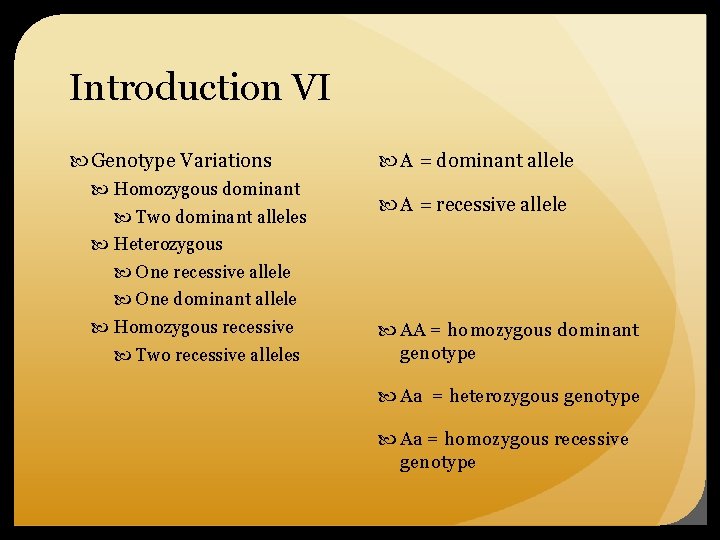 Introduction VI

Genotype Variations

Homozygous dominant

Two dominant alleles

Heterozygous

One recessive allele

One dominant allele

Homozygous recessive

Two recessive alleles

A = dominant allele

A = recessive allele

AA = homozygous dominant genotype

Aa = heterozygous genotype

Aa = homozygous recessive genotype